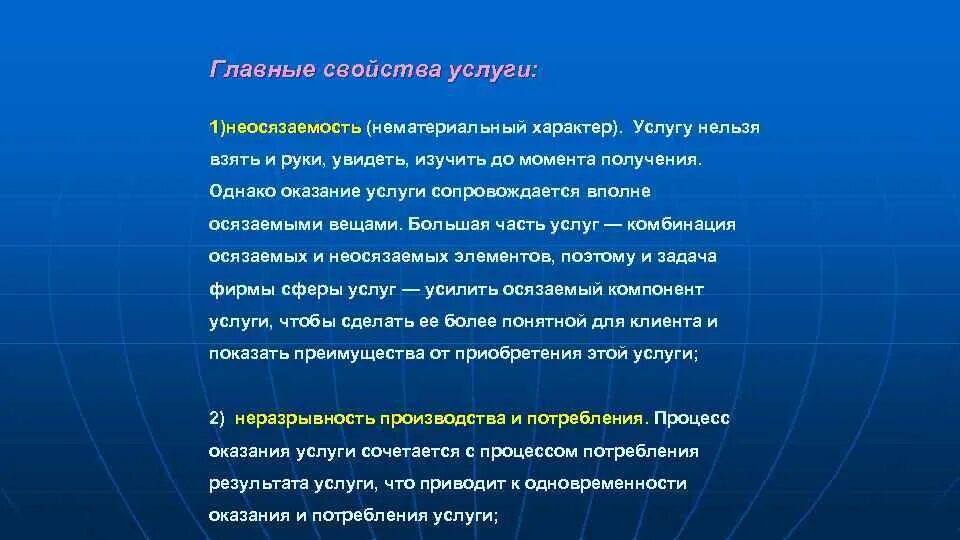 Главные свойства услуги:

1)неосязаемость (нематериальный характер). Услугу нельзя взять и руки, увидеть, изучить до момента получения. Однако оказание услуги сопровождается вполне осязаемыми вещами. Большая часть услуг — комбинация осязаемых и неосязаемых элементов, поэтому и задача фирмы сферы услуг — усилить осязаемый компонент услуги, чтобы сделать ее более понятной для клиента и показать преимущества от приобретения этой услуги;

2) неразрывность производства и потребления. Процесс оказания услуги сочетается с процессом потребления результата услуги, что приводит к одновременности оказания и потребления услуги;